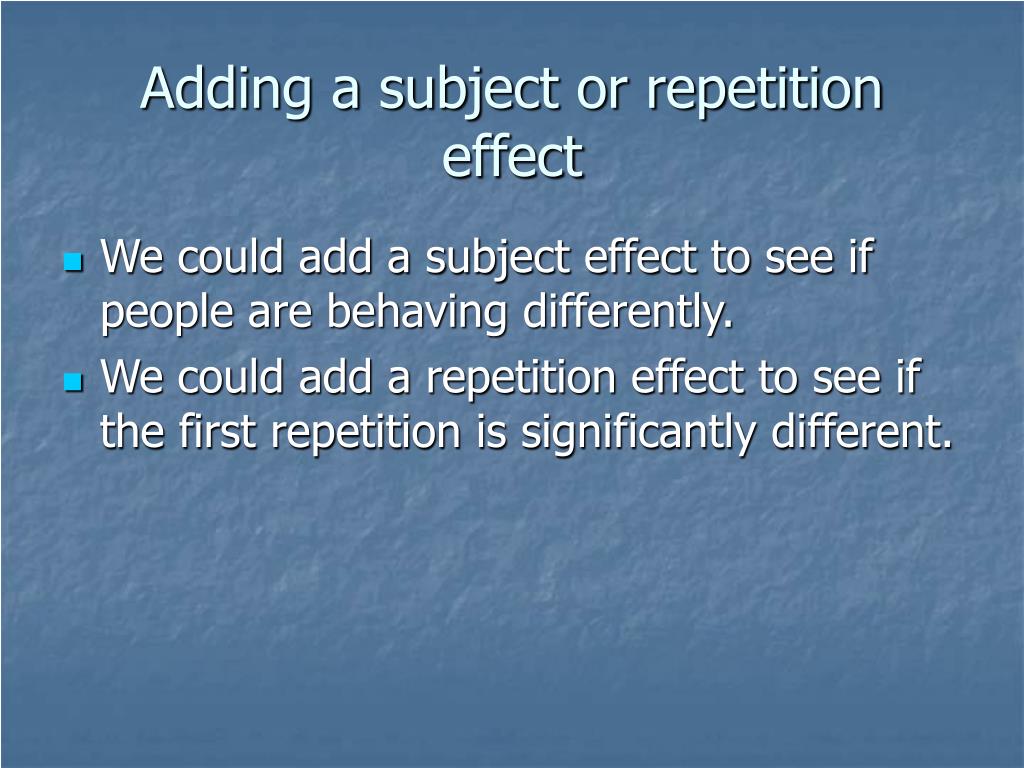 Adding a subject or repetition effect

- We could add a subject effect to see if people are behaving differently.
- We could add a repetition effect to see if the first repetition is significantly different.